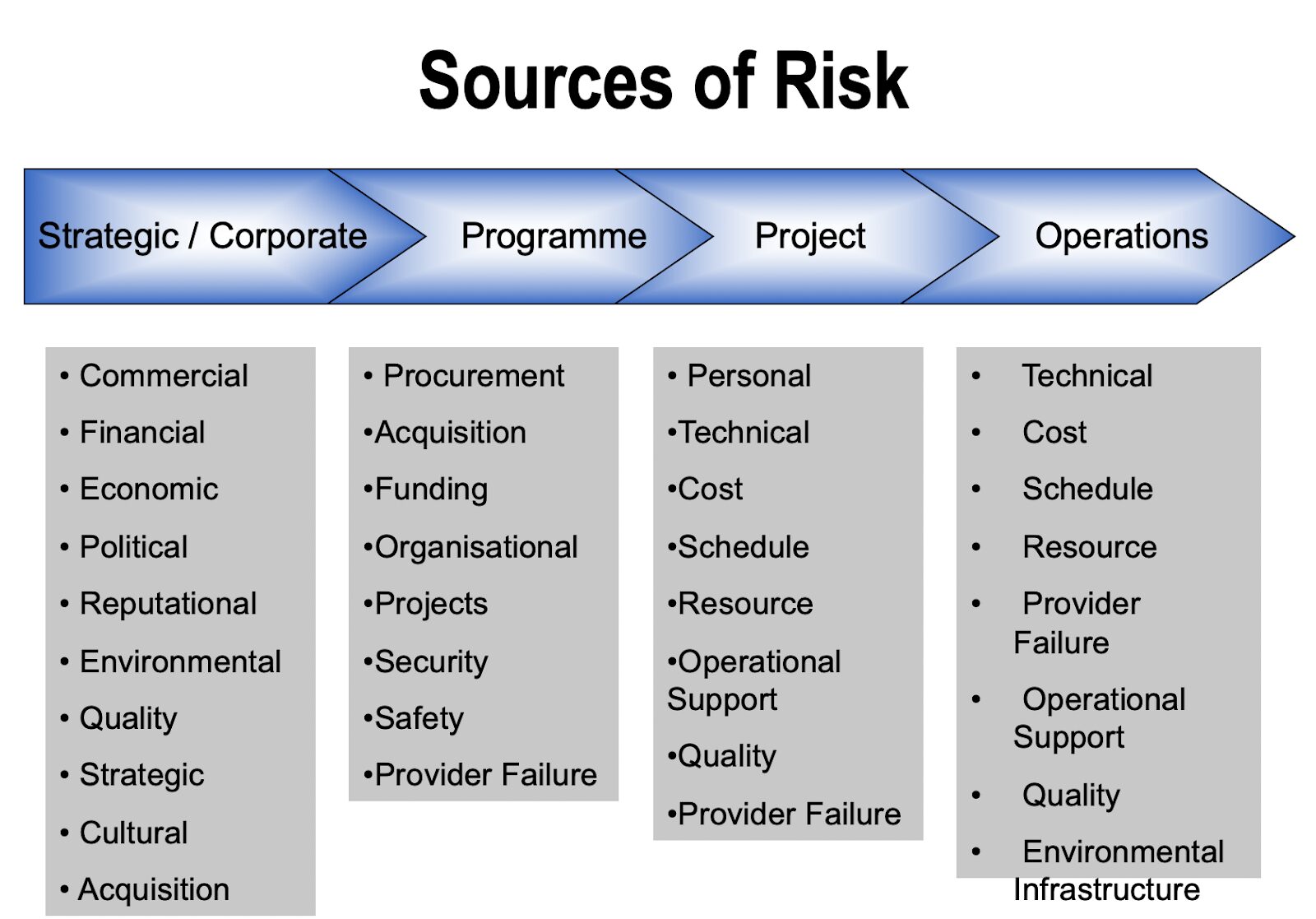 Sources of Risk

Strategic / Corporate

Programme

Project

Operations

• Commercial
• Financial
• Economic
• Political
• Reputational
• Environmental
• Quality
• Strategic
• Cultural
• Acquisition

• Procurement
•Acquisition
•Funding
•Organisational
•Projects
•Security
•Safety
•Provider Failure

• Personal
•Technical
•Cost
•Schedule
•Resource
•Operational Support
•Quality
•Provider Failure

• Technical
• Cost
• Schedule
• Resource
• Provider Failure
• Operational Support
• Quality
• Environmental Infrastructure